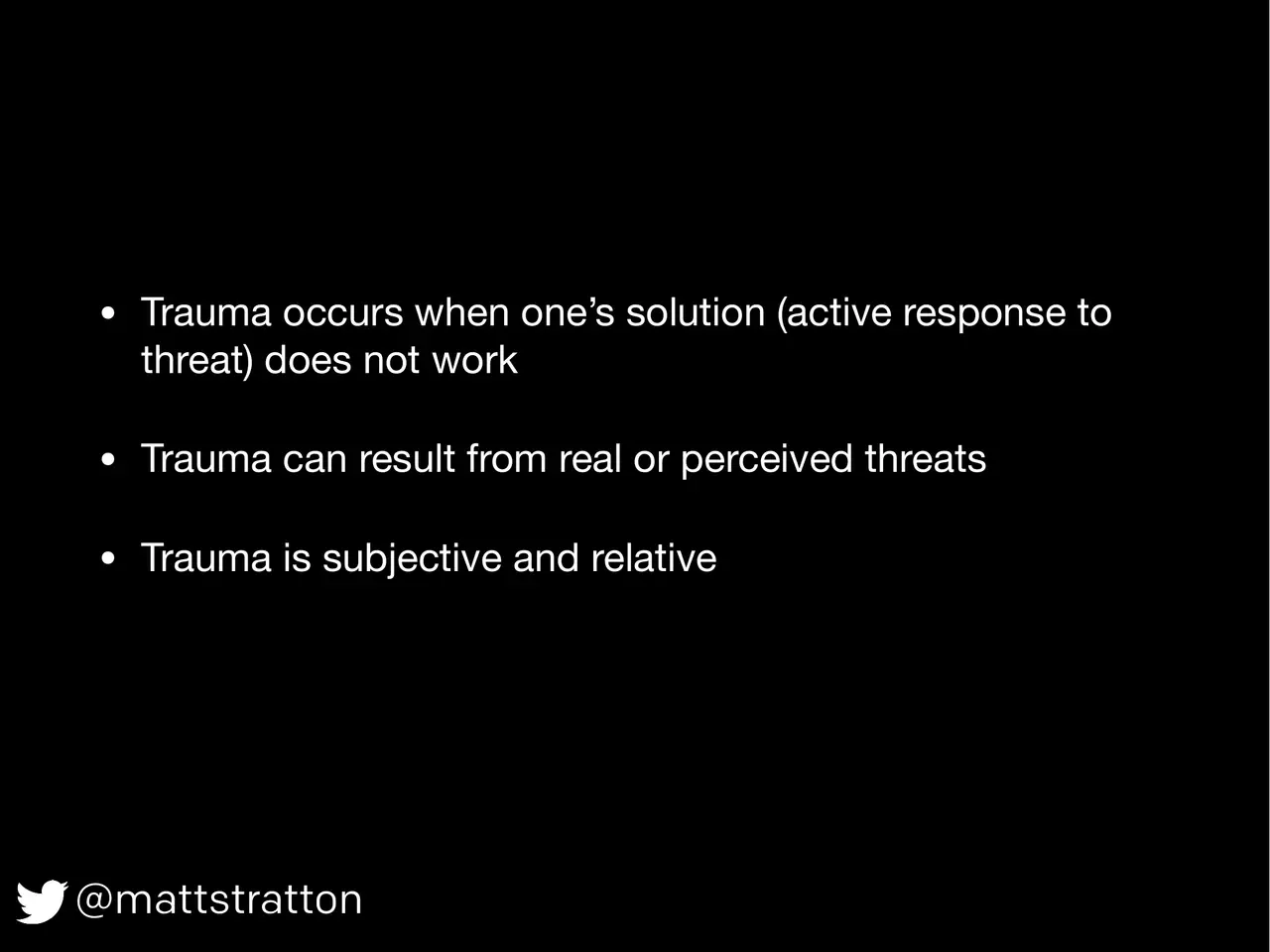 • Trauma occurs when one’s solution (active response to threat) does not work

• Trauma can result from real or perceived threats

• Trauma is subjective and relative

@mattstratton